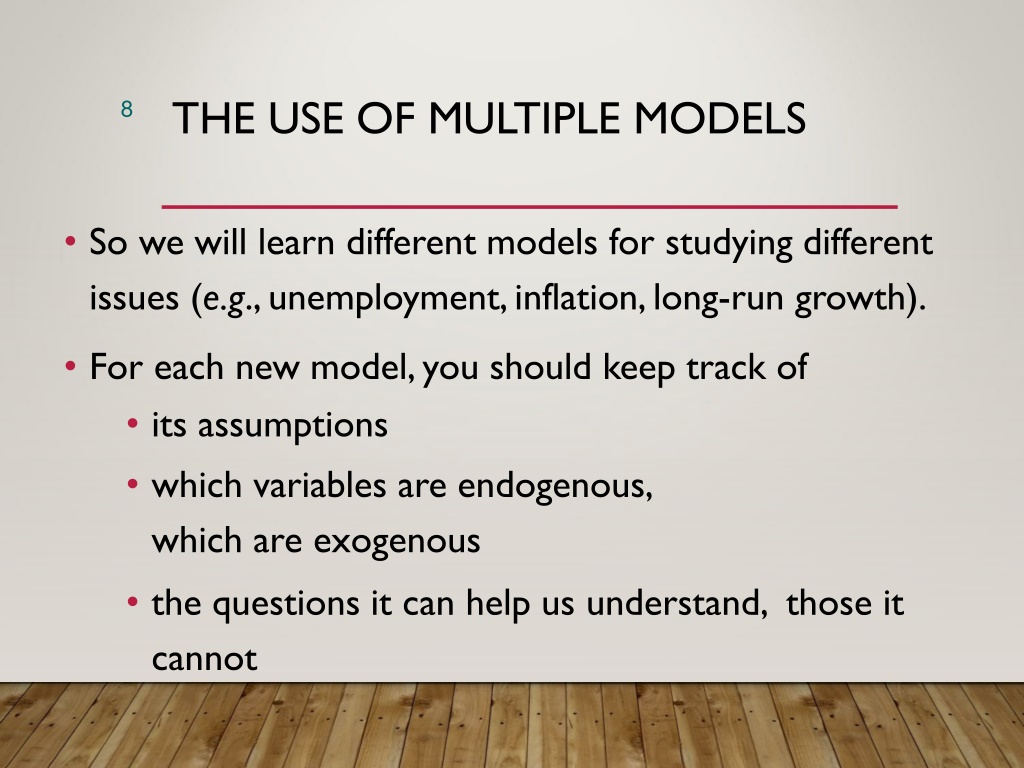 8

THE USE OF MULTIPLE MODELS

• So we will learn different models for studying different issues (e.g., unemployment, inflation, long-run growth).

• For each new model, you should keep track of
  • its assumptions
  • which variables are endogenous,
    which are exogenous
  • the questions it can help us understand,  those it cannot